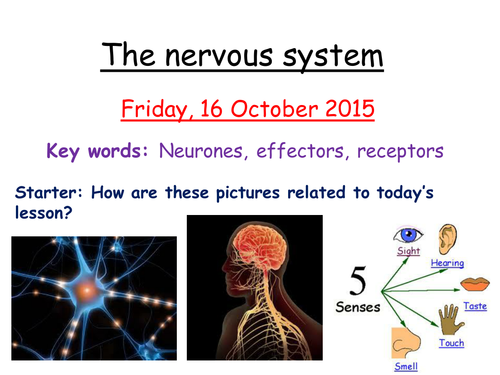 The nervous system

Friday, 16 October 2015

Key words: Neurones, effectors, receptors

Starter: How are these pictures related to today's lesson?

5 Senses

Sight

Hearing

Taste

Touch

Smell